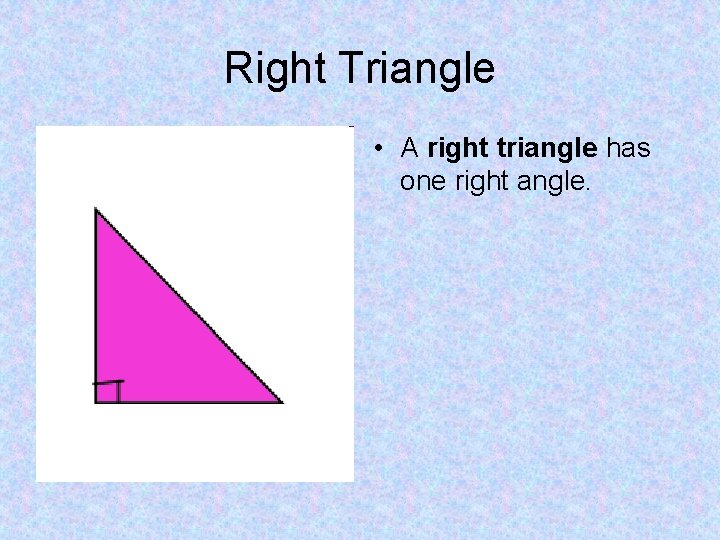 Right Triangle

• A right triangle has one right angle.